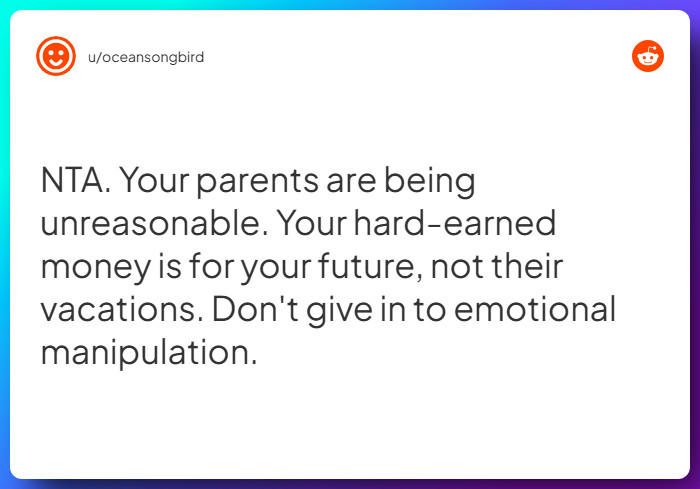 u/oceansongbird

NTA. Your parents are being unreasonable. Your hard-earned money is for your future, not their vacations. Don't give in to emotional manipulation.